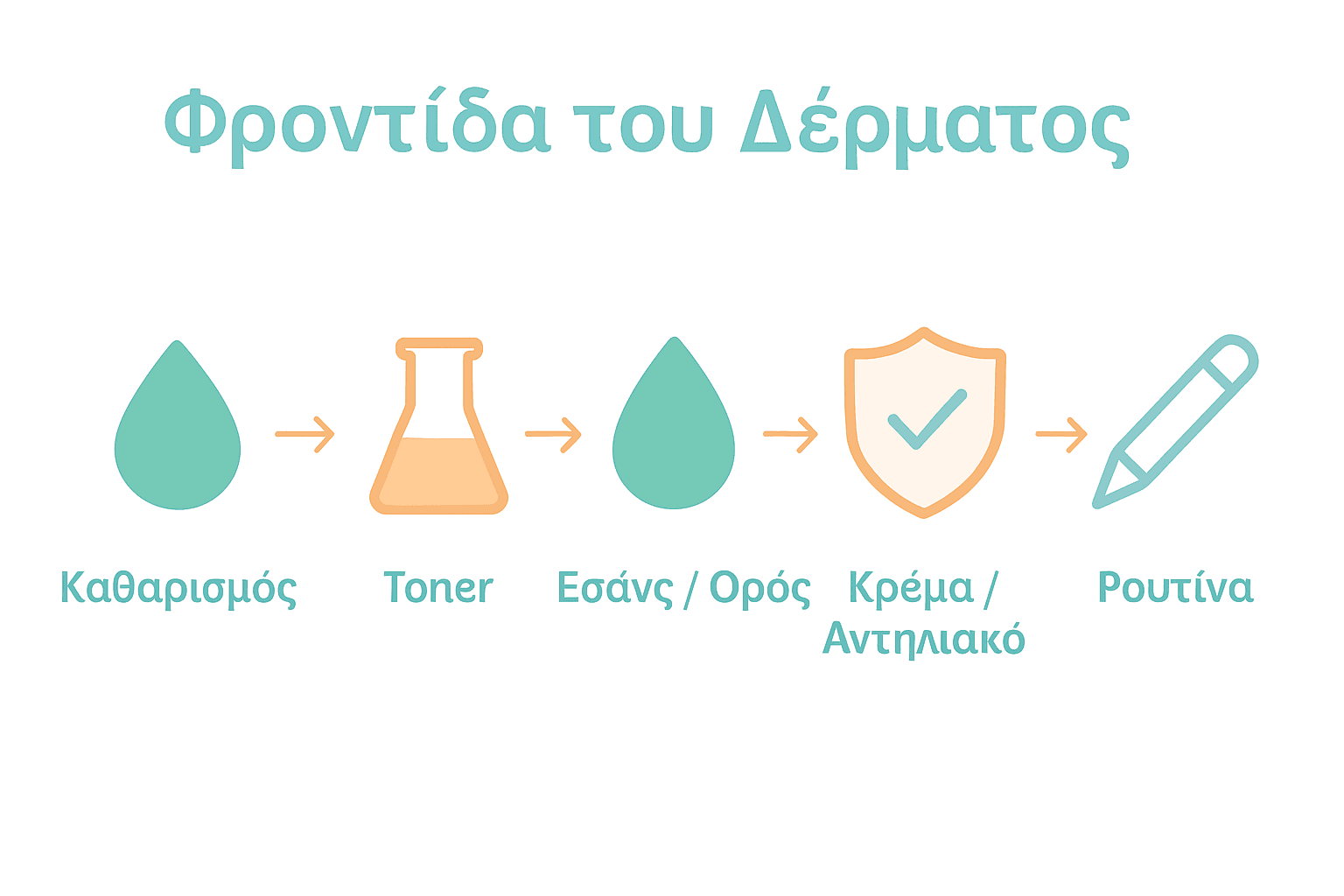 Φροντίδα του Δέρματος

Καθαρισμός

Toner

Εσάνς / Ορός

Κρέμα / Αντηλιακό

Ρουτίνα